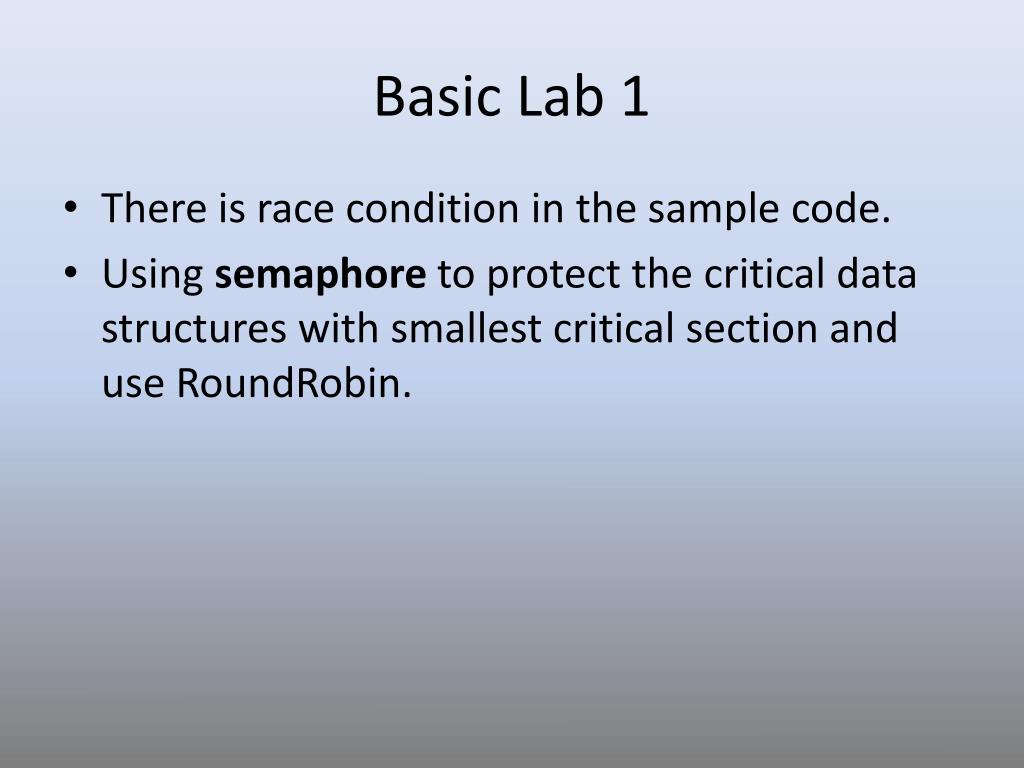 Basic Lab 1

• There is race condition in the sample code.
• Using semaphore to protect the critical data structures with smallest critical section and use RoundRobin.